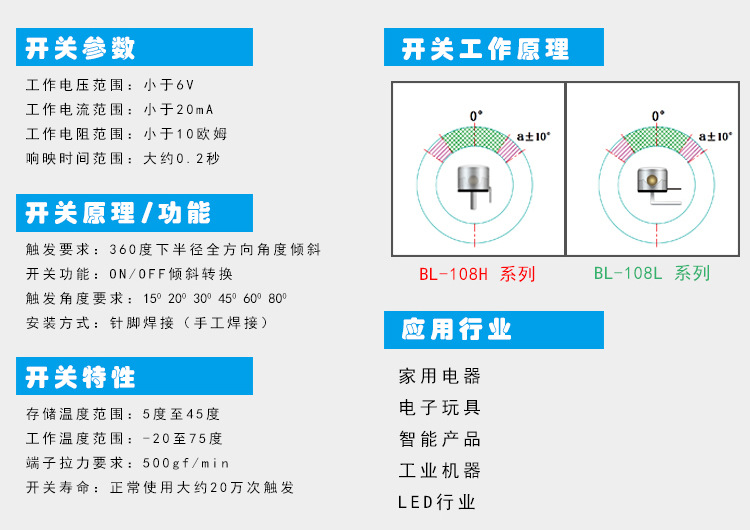 开关参数

工作电压范围：小于6V
工作电流范围：小于20mA
工作电阻范围：小于10欧姆
响映时间范围：大约0.2秒

开关原理/功能

触发要求：360度下半径全方向角度倾斜
开关功能：ON/OFF倾斜转换
触发角度要求：15º 20º 30º 45º 60º 80º
安装方式：针脚焊接（手工焊接）

开关特性

存储温度范围：5度至45度
工作温度范围：-20至75度
端子拉力要求：500gf/min
开关寿命：正常使用大约20万次触发

开关工作原理

0°
a±10°

0°
a±10°

BL-108H 系列
BL-108L 系列

应用行业

家用电器
电子玩具
智能产品
工业机器
LED行业